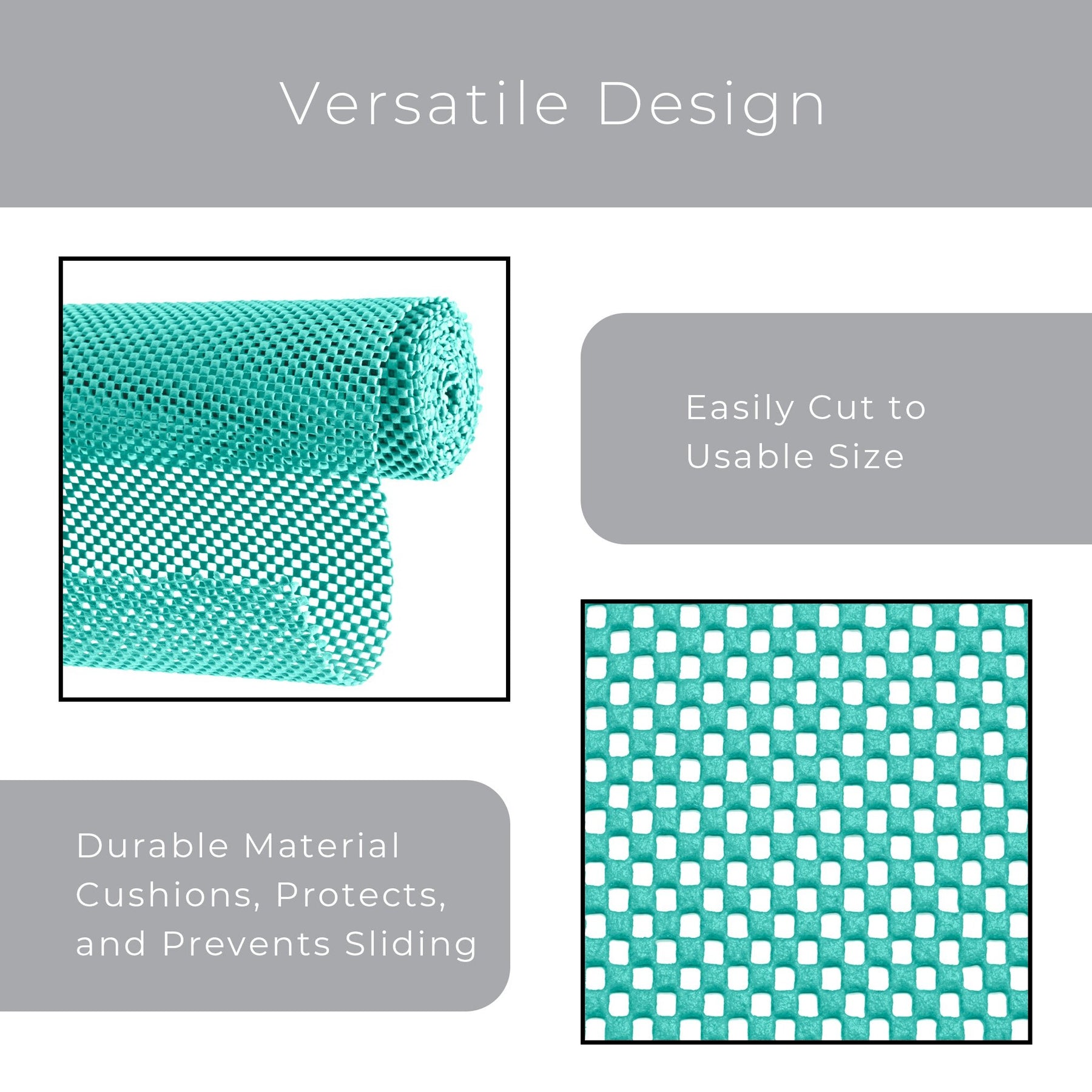 Versatile Design

Easily Cut to Usable Size

Durable Material Cushions, Protects, and Prevents Sliding